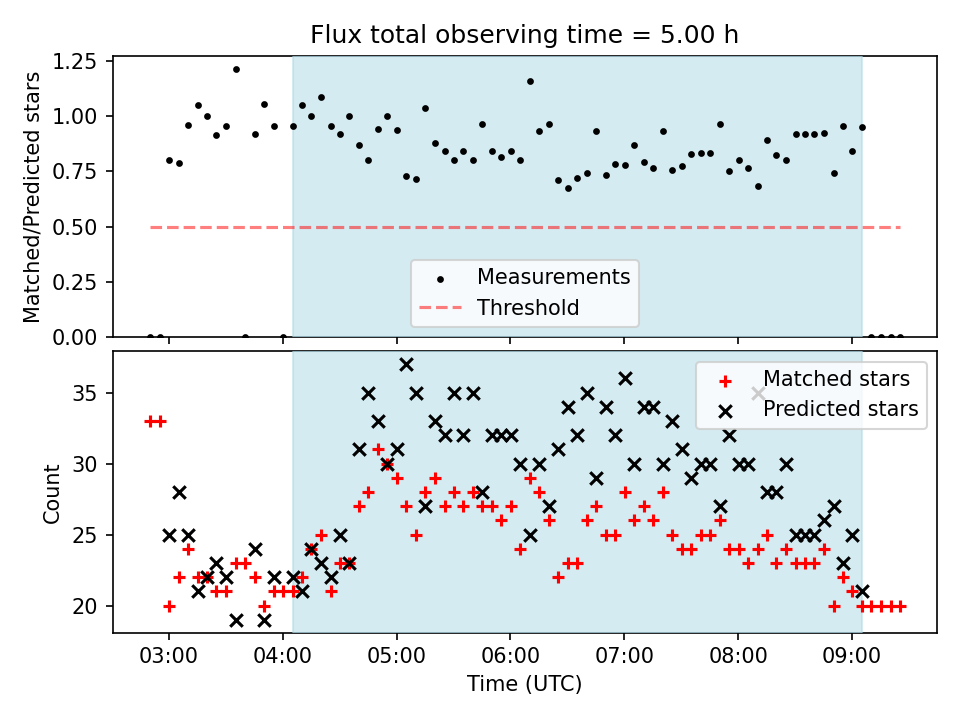 Flux total observing time = 5.00 h

Matched/Predicted stars

1.25
1.00
0.75
0.50
0.25
0.00

Measurements
Threshold

Count

35
30
25
20

Matched stars
Predicted stars

03:00
04:00
05:00
06:00
07:00
08:00
09:00

Time (UTC)